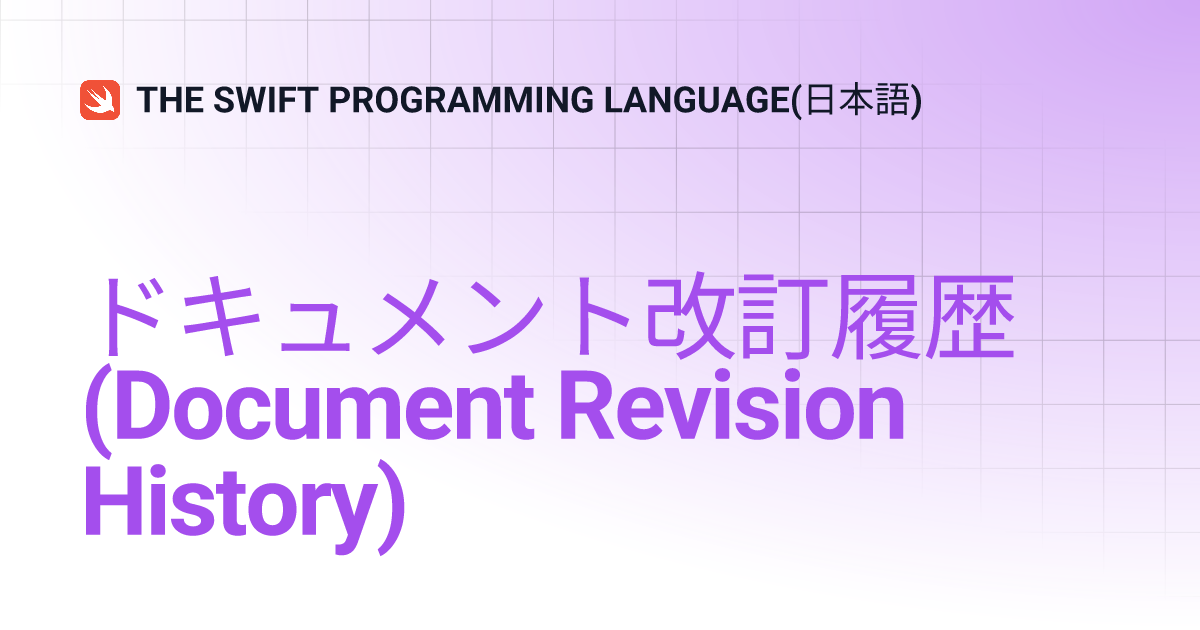 THE SWIFT PROGRAMMING LANGUAGE(日本語)

ドキュメント改訂履歴 (Document Revision History)